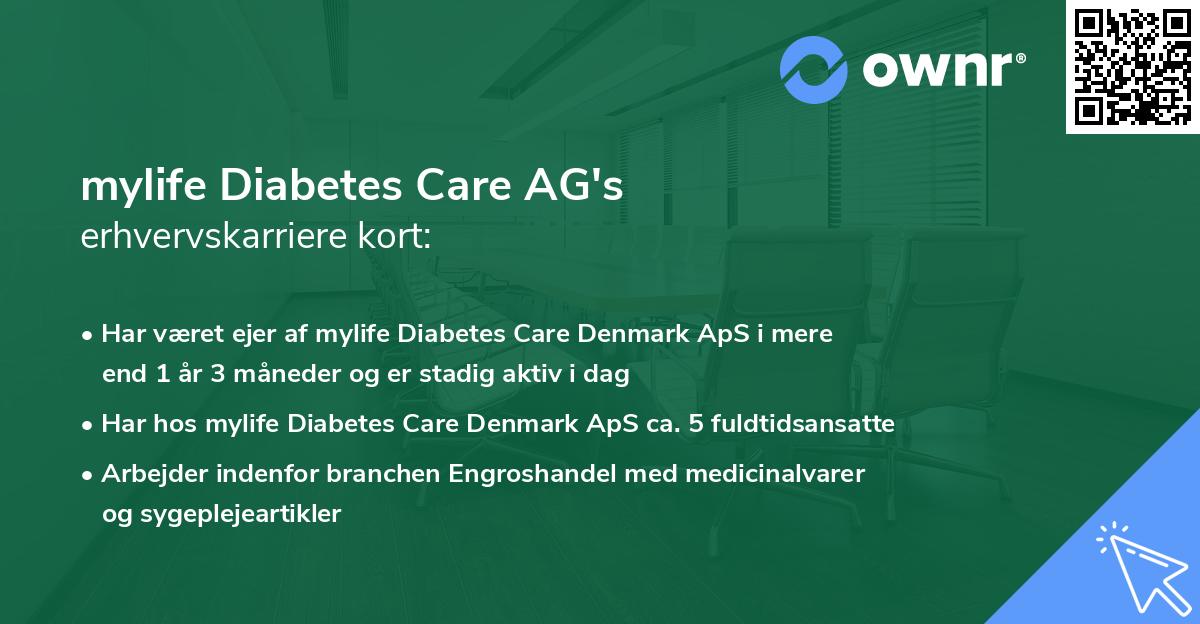 ownr®

mylife Diabetes Care AG's
erhvervskarriere kort:

• Har været ejer af mylife Diabetes Care Denmark ApS i mere end 1 år 3 måneder og er stadig aktiv i dag
• Har hos mylife Diabetes Care Denmark ApS ca. 5 fuldtidsansatte
• Arbejder indenfor branchen Engroshandel med medicinalvarer og sygeplejeartikler